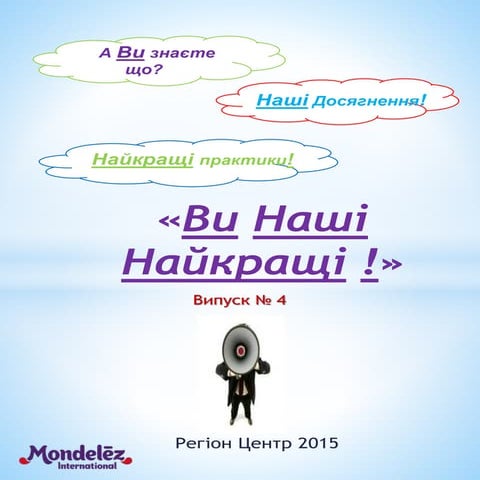 А Ви знаєте що?

Наші Досягнення!

Найкращі практики!

«Ви Наші Найкращі !»

Випуск № 4

Регіон Центр 2015

Mondelēz International